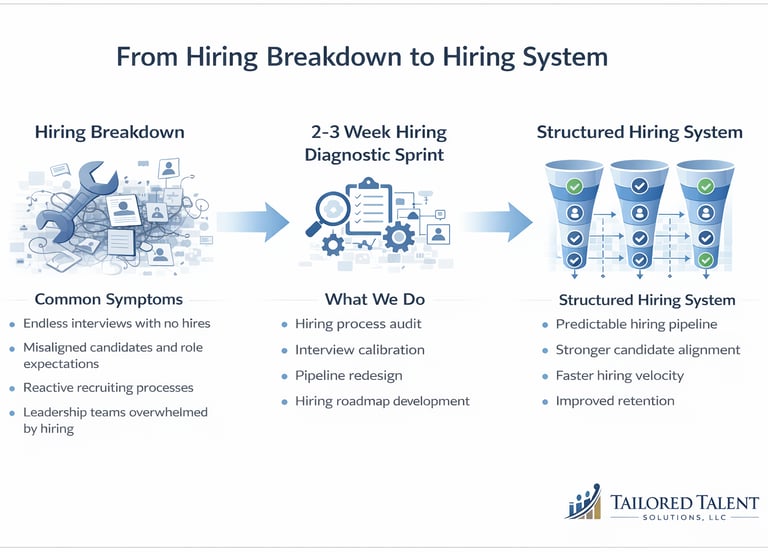 From Hiring Breakdown to Hiring System

Hiring Breakdown

Common Symptoms

- Endless interviews with no hires
- Misaligned candidates and role expectations
- Reactive recruiting processes
- Leadership teams overwhelmed by hiring

2-3 Week Hiring Diagnostic Sprint

What We Do

- Hiring process audit
- Interview calibration
- Pipeline redesign
- Hiring roadmap development

Structured Hiring System

Structured Hiring System

- Predictable hiring pipeline
- Stronger candidate alignment
- Faster hiring velocity
- Improved retention

TAILORED TALENT
SOLUTIONS, LLC